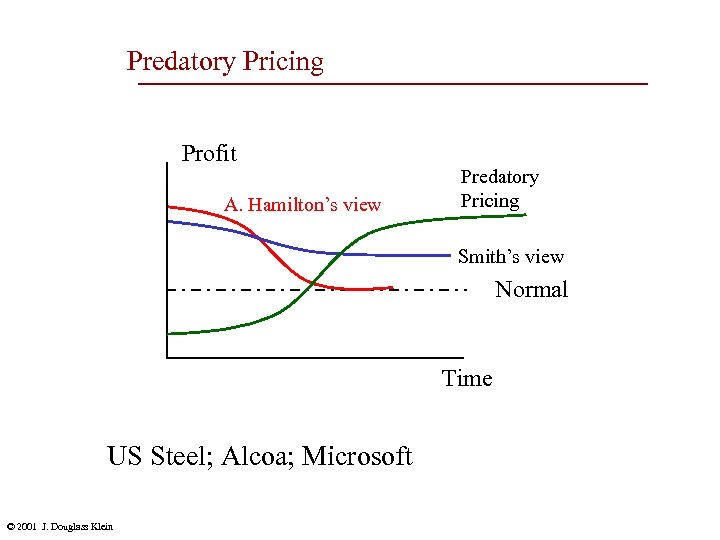 Predatory Pricing

Profit

A. Hamilton's view

Predatory Pricing

Smith's view

Normal

Time

US Steel; Alcoa; Microsoft

© 2001 J. Douglass Klein